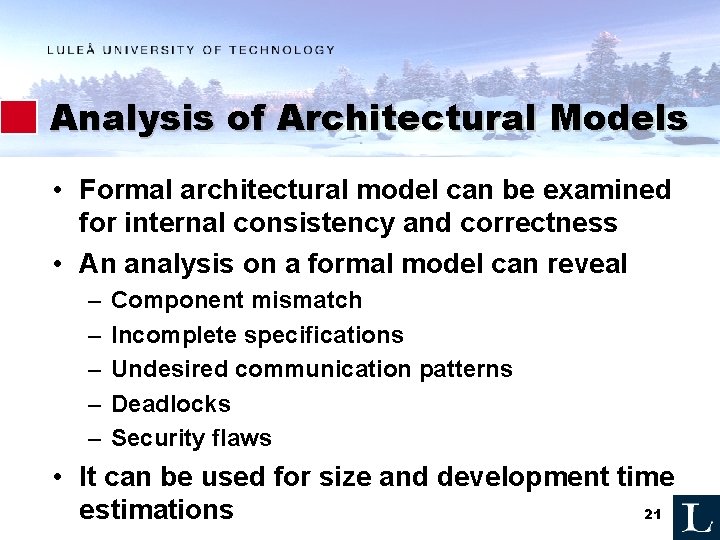 LULEÅ UNIVERSITY OF TECHNOLOGY

Analysis of Architectural Models

• Formal architectural model can be examined for internal consistency and correctness

• An analysis on a formal model can reveal
– Component mismatch
– Incomplete specifications
– Undesired communication patterns
– Deadlocks
– Security flaws

• It can be used for size and development time estimations

21

L